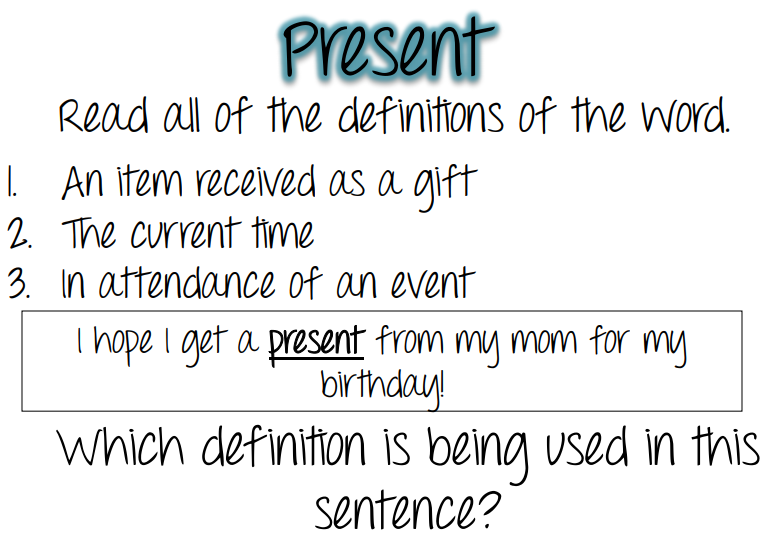 Present

Read all of the definitions of the word.

1. An item received as a gift
2. The current time
3. In attendance of an event

I hope I get a present from my mom for my birthday!

Which definition is being used in this sentence?